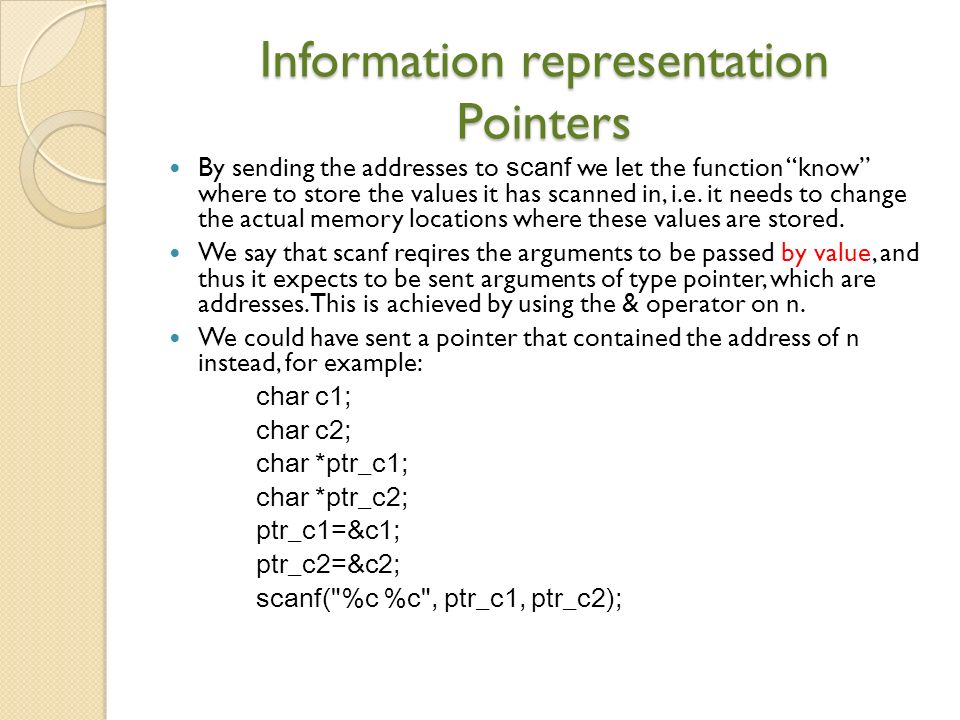 Information representation
Pointers

- By sending the addresses to scanf we let the function "know" where to store the values it has scanned in, i.e. it needs to change the actual memory locations where these values are stored.
- We say that scanf reqires the arguments to be passed by value, and thus it expects to be sent arguments of type pointer, which are addresses. This is achieved by using the & operator on n.
- We could have sent a pointer that contained the address of n instead, for example:

char c1;
char c2;
char *ptr_c1;
char *ptr_c2;
ptr_c1=&c1;
ptr_c2=&c2;
scanf("%c %c", ptr_c1, ptr_c2);